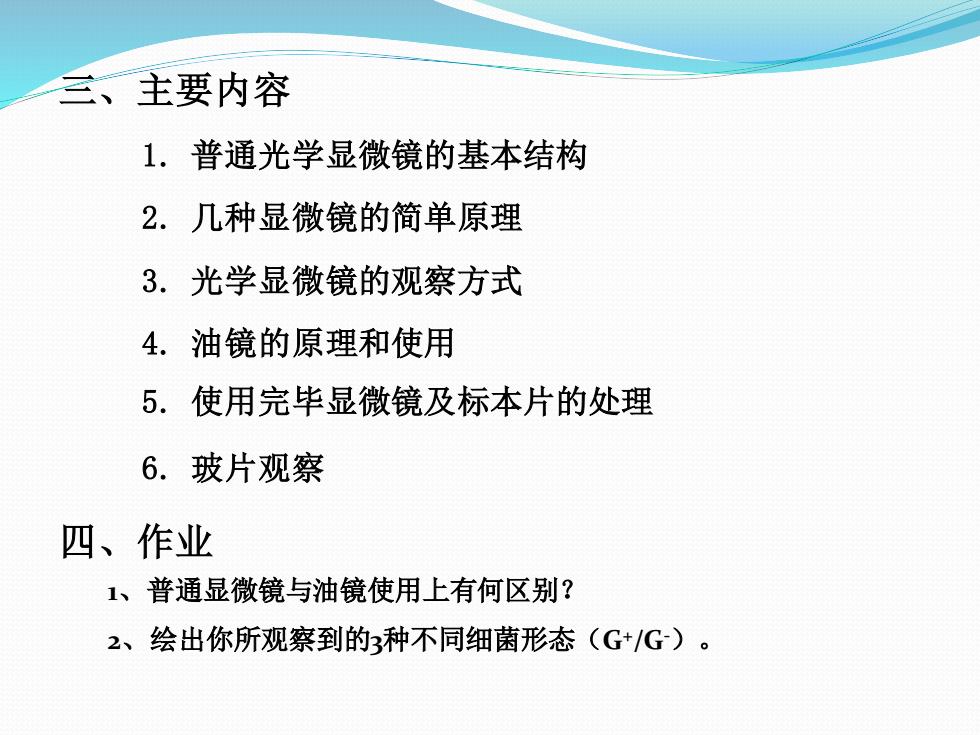 三、主要内容

1. 普通光学显微镜的基本结构

2. 几种显微镜的简单原理

3. 光学显微镜的观察方式

4. 油镜的原理和使用

5. 使用完毕显微镜及标本片的处理

6. 玻片观察

四、作业

1、普通显微镜与油镜使用上有何区别？

2、绘出你所观察到的3种不同细菌形态（$G^+/G^-$）。